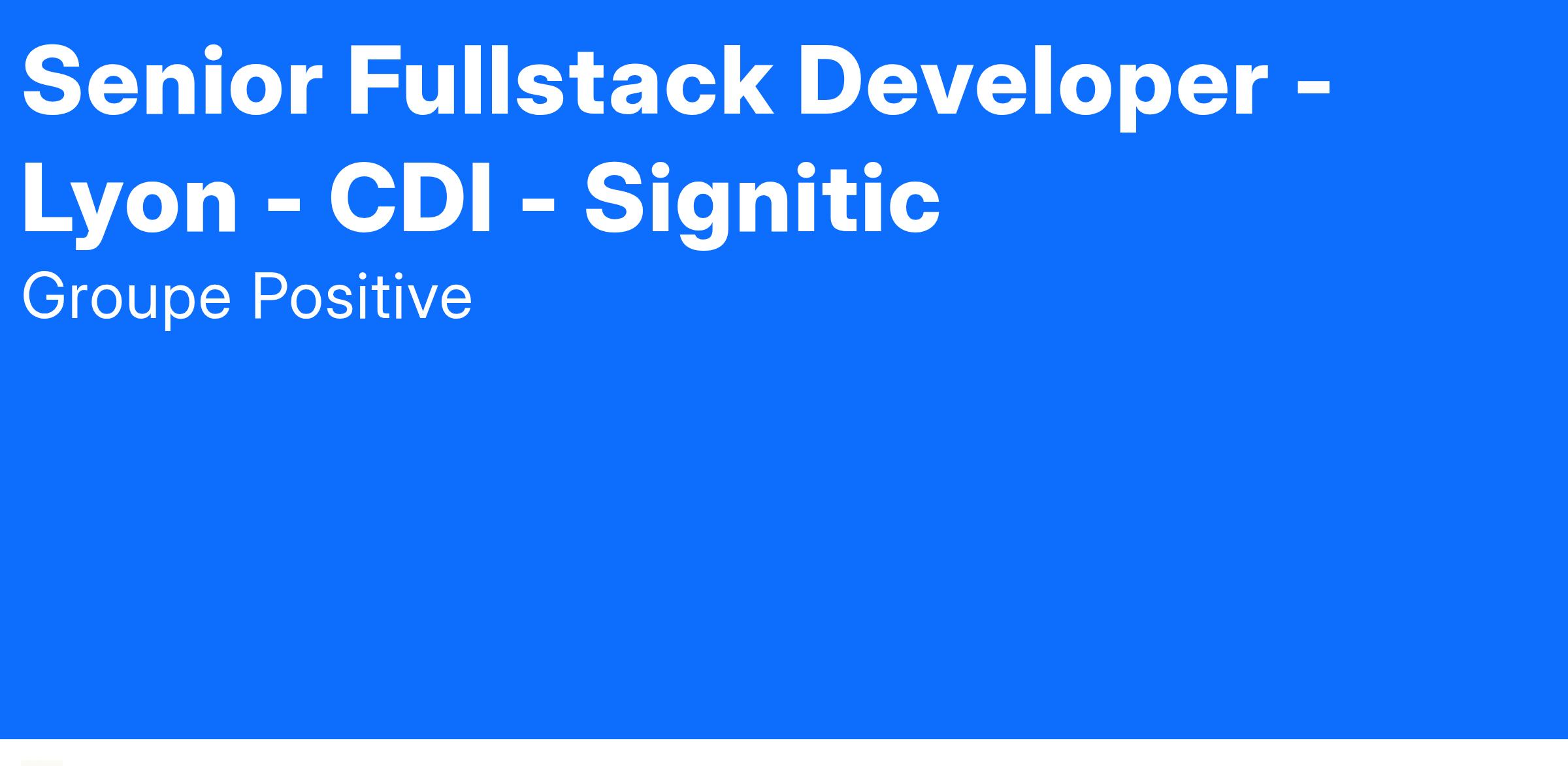 Senior Fullstack Developer - Lyon - CDI - Signitic

Groupe Positive